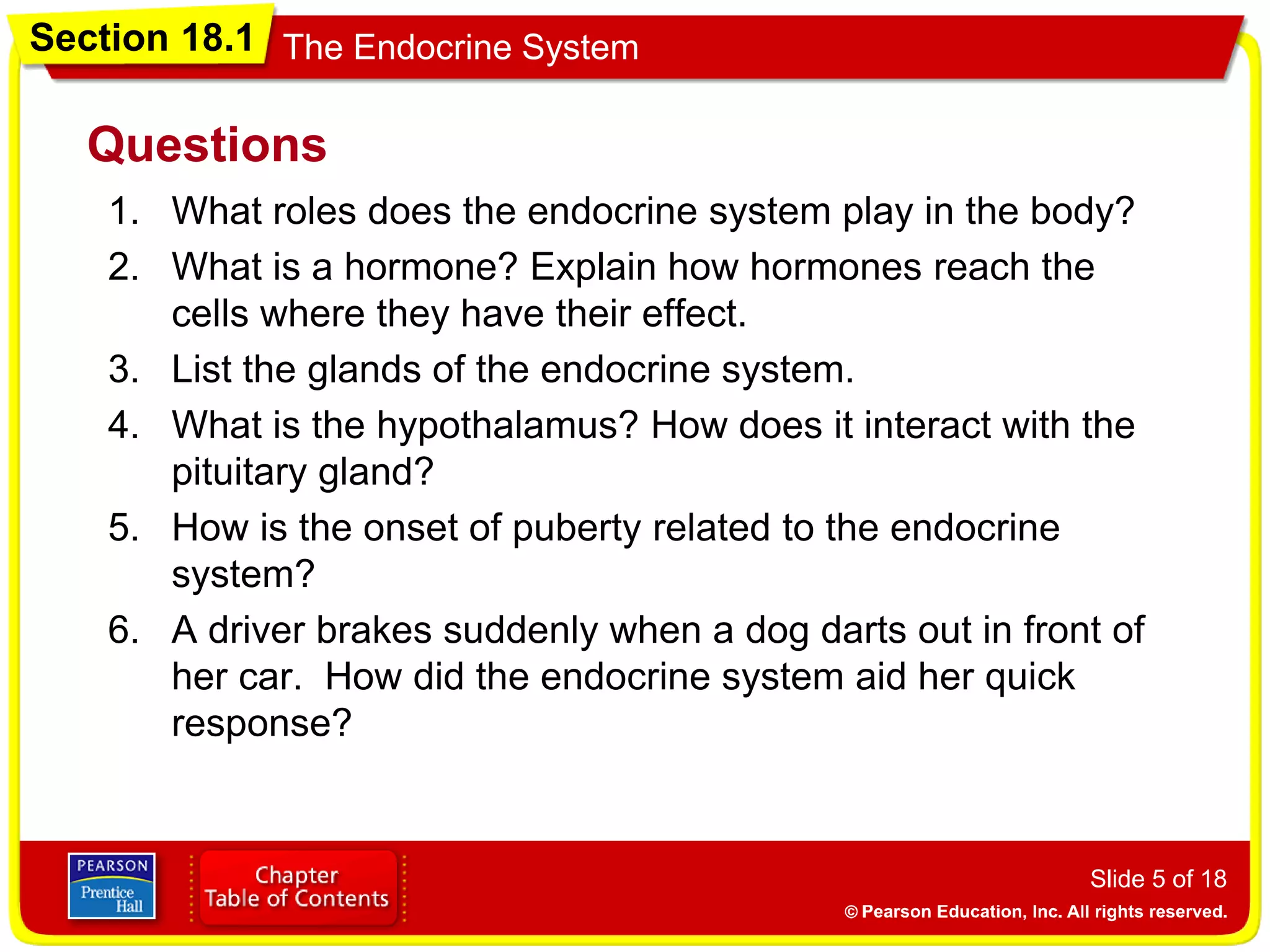 Section 18.1 The Endocrine System

Questions

1. What roles does the endocrine system play in the body?
2. What is a hormone? Explain how hormones reach the cells where they have their effect.
3. List the glands of the endocrine system.
4. What is the hypothalamus? How does it interact with the pituitary gland?
5. How is the onset of puberty related to the endocrine system?
6. A driver brakes suddenly when a dog darts out in front of her car. How did the endocrine system aid her quick response?

PEARSON
Prentice Hall

Chapter
Table of Contents

Slide 5 of 18

© Pearson Education, Inc. All rights reserved.